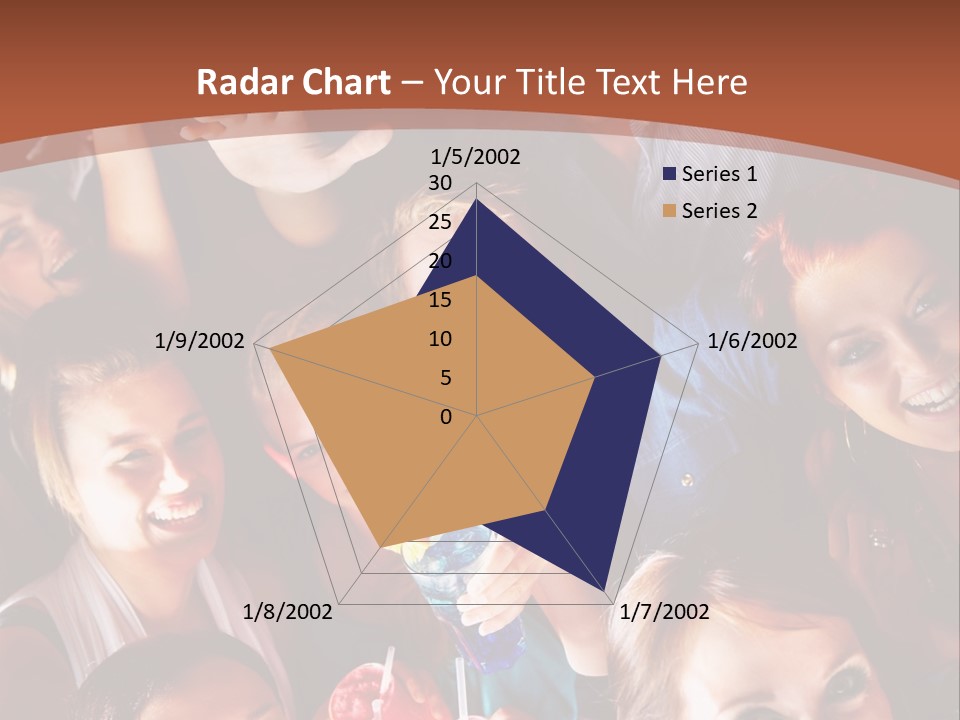 Radar Chart – Your Title Text Here

1/5/2002
30
25
20
15
10
5
0
1/6/2002
1/7/2002
1/8/2002
1/9/2002

Series 1
Series 2